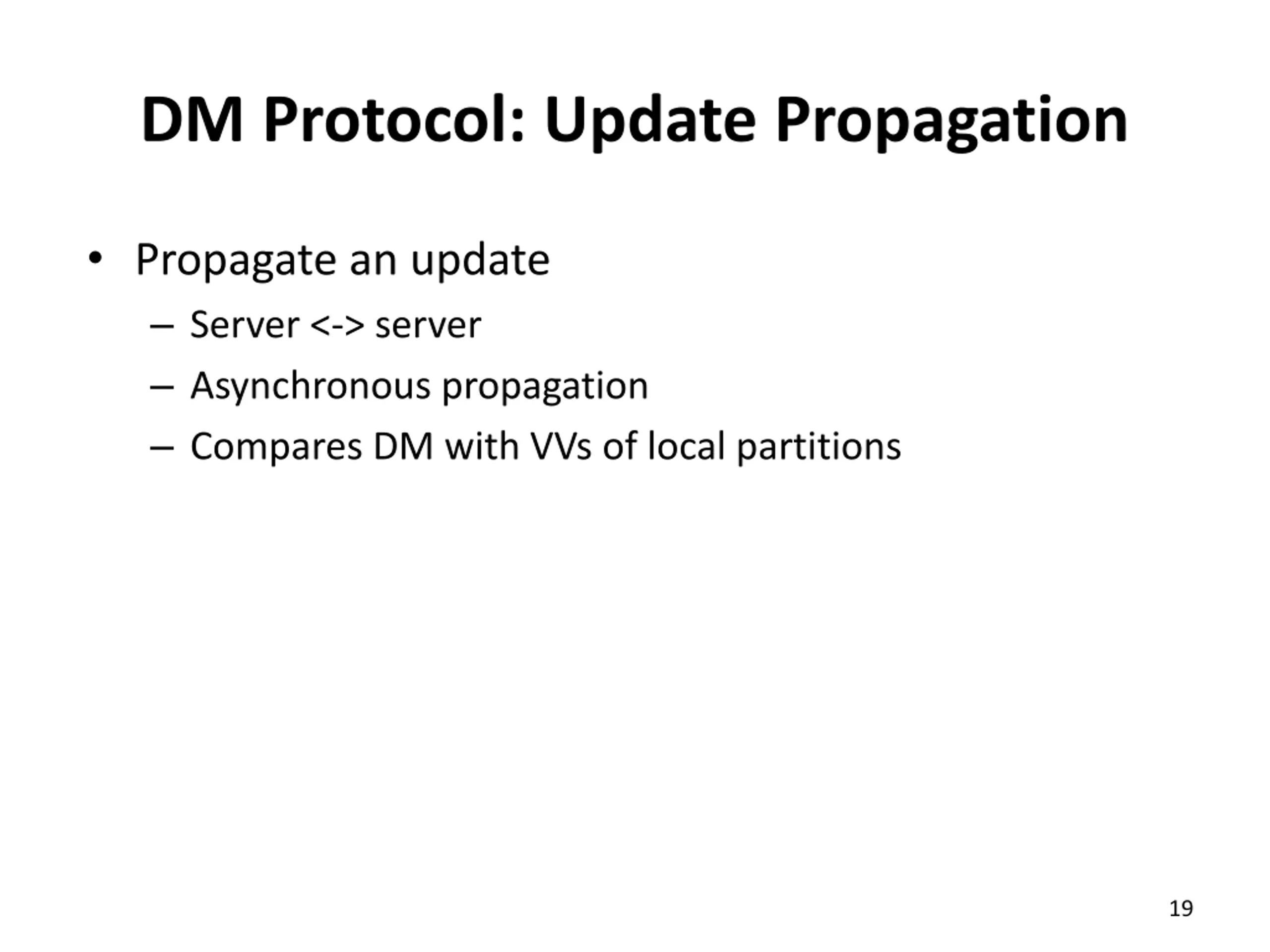 DM Protocol: Update Propagation

• Propagate an update
  – Server <-> server
  – Asynchronous propagation
  – Compares DM with VVs of local partitions

19